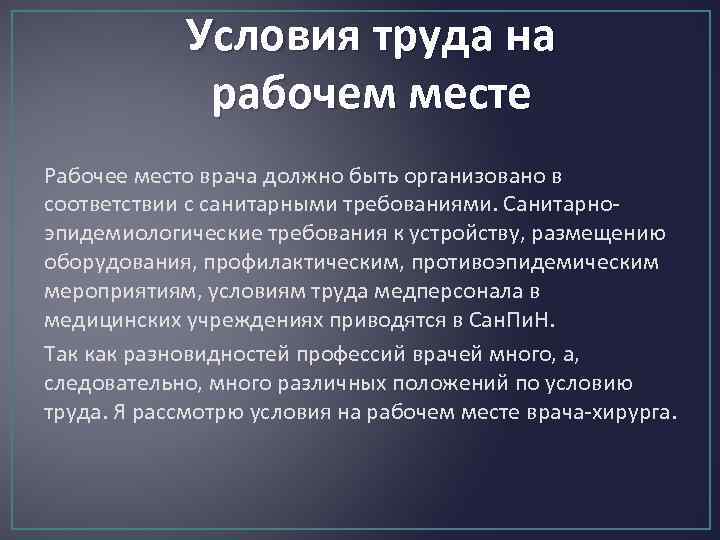 Условия труда на рабочем месте

Рабочее место врача должно быть организовано в соответствии с санитарными требованиями. Санитарно-эпидемиологические требования к устройству, размещению оборудования, профилактическим, противоэпидемическим мероприятиям, условиям труда медперсонала в медицинских учреждениях приводятся в СанПиН.

Так как разновидностей профессий врачей много, а, следовательно, много различных положений по условию труда. Я рассмотрю условия на рабочем месте врача-хирурга.